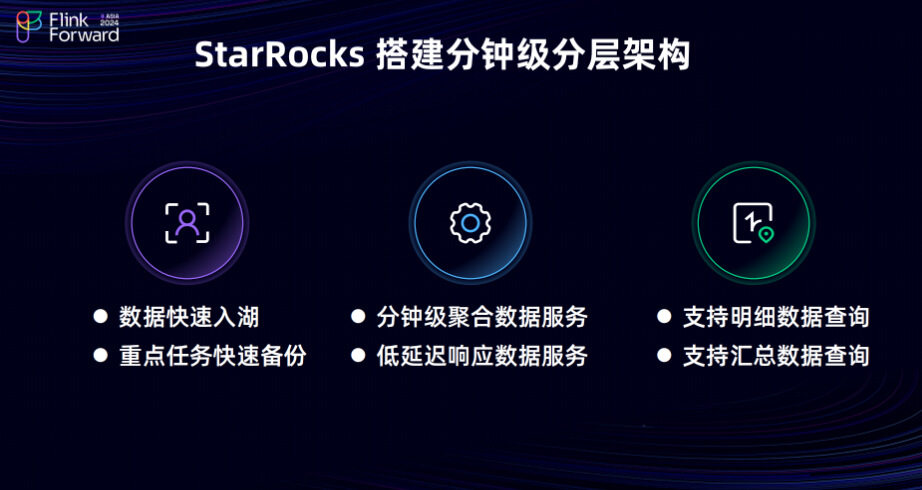 Flink Forward ASIA 2024

StarRocks 搭建分钟级分层架构

● 数据快速入湖
● 重点任务快速备份

● 分钟级聚合数据服务
● 低延迟响应数据服务

● 支持明细数据查询
● 支持汇总数据查询